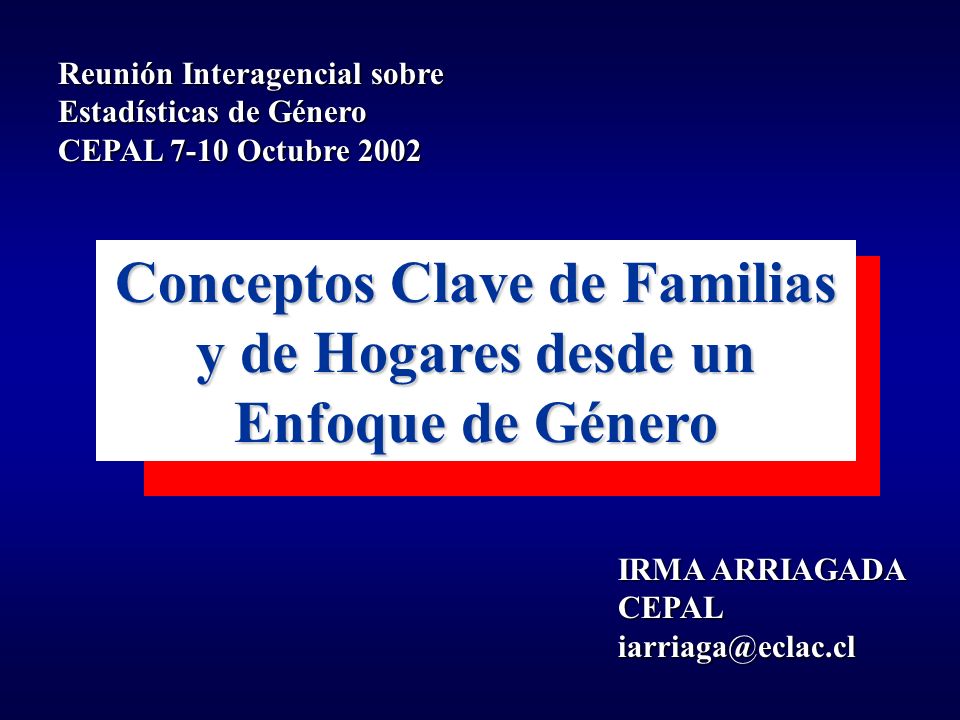 Reunión Interagencial sobre
Estadísticas de Género
CEPAL 7-10 Octubre 2002

Conceptos Clave de Familias y de Hogares desde un Enfoque de Género

IRMA ARRIAGADA
CEPAL
iarriaga@eclac.cl